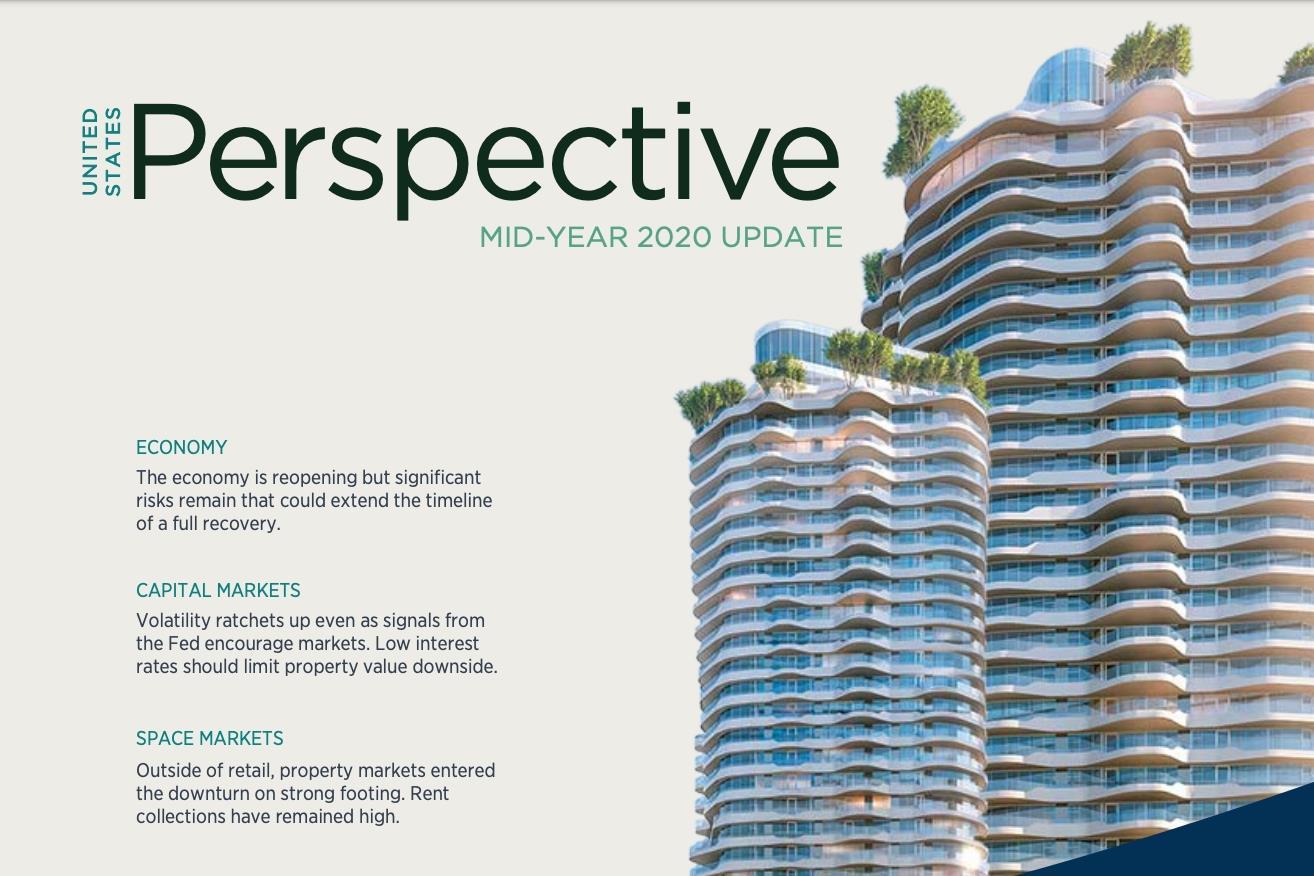 UNITED STATES Perspective
MID-YEAR 2020 UPDATE

ECONOMY
The economy is reopening but significant risks remain that could extend the timeline of a full recovery.

CAPITAL MARKETS
Volatility ratchets up even as signals from the Fed encourage markets. Low interest rates should limit property value downside.

SPACE MARKETS
Outside of retail, property markets entered the downturn on strong footing. Rent collections have remained high.